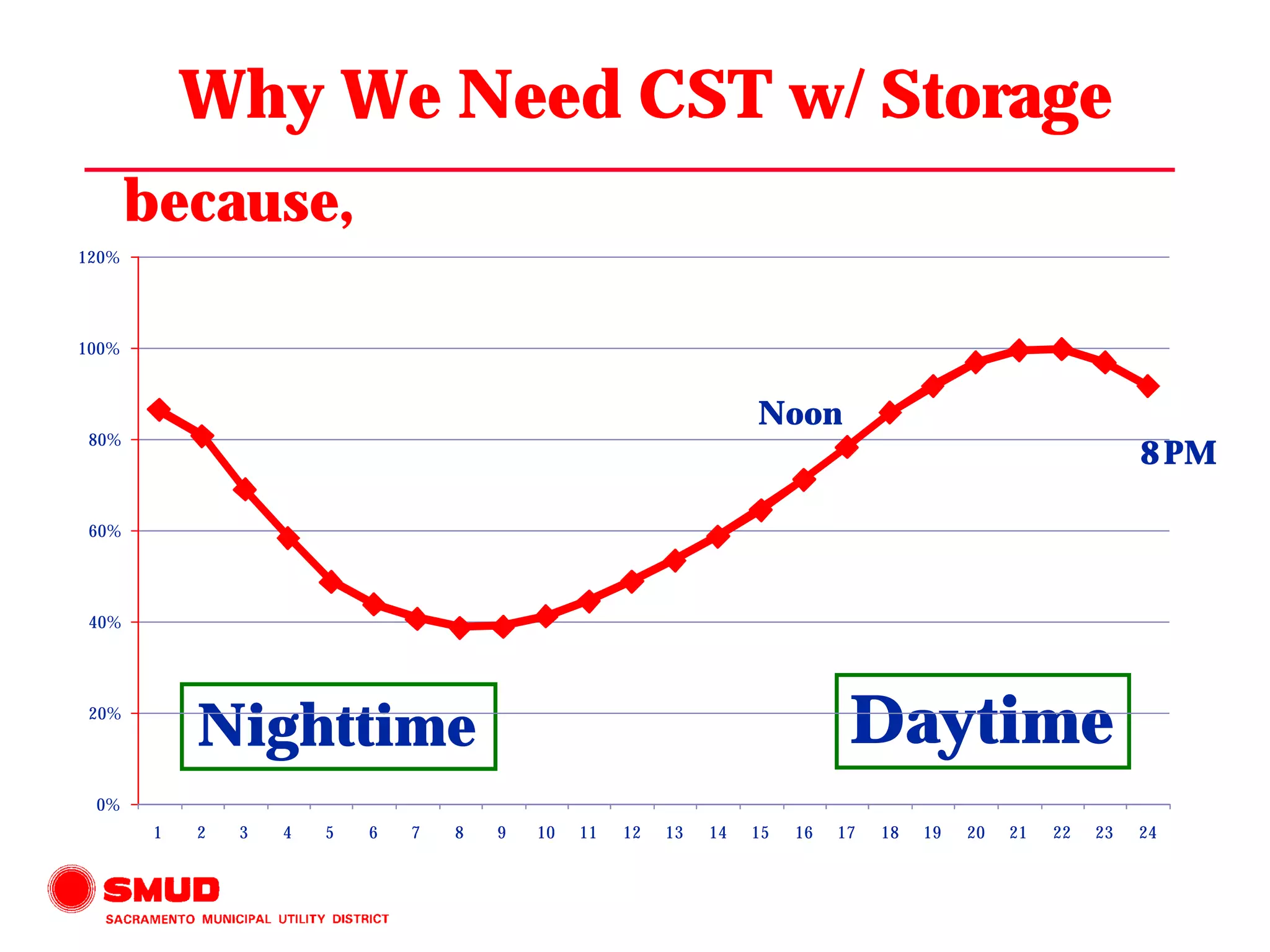 Why We Need CST w/ Storage

because,

120%
100%
80%
60%
40%
20%
0%

Noon

8PM

Nighttime

Daytime

1 2 3 4 5 6 7 8 9 10 11 12 13 14 15 16 17 18 19 20 21 22 23 24

SMUD
SACRAMENTO MUNICIPAL UTILITY DISTRICT